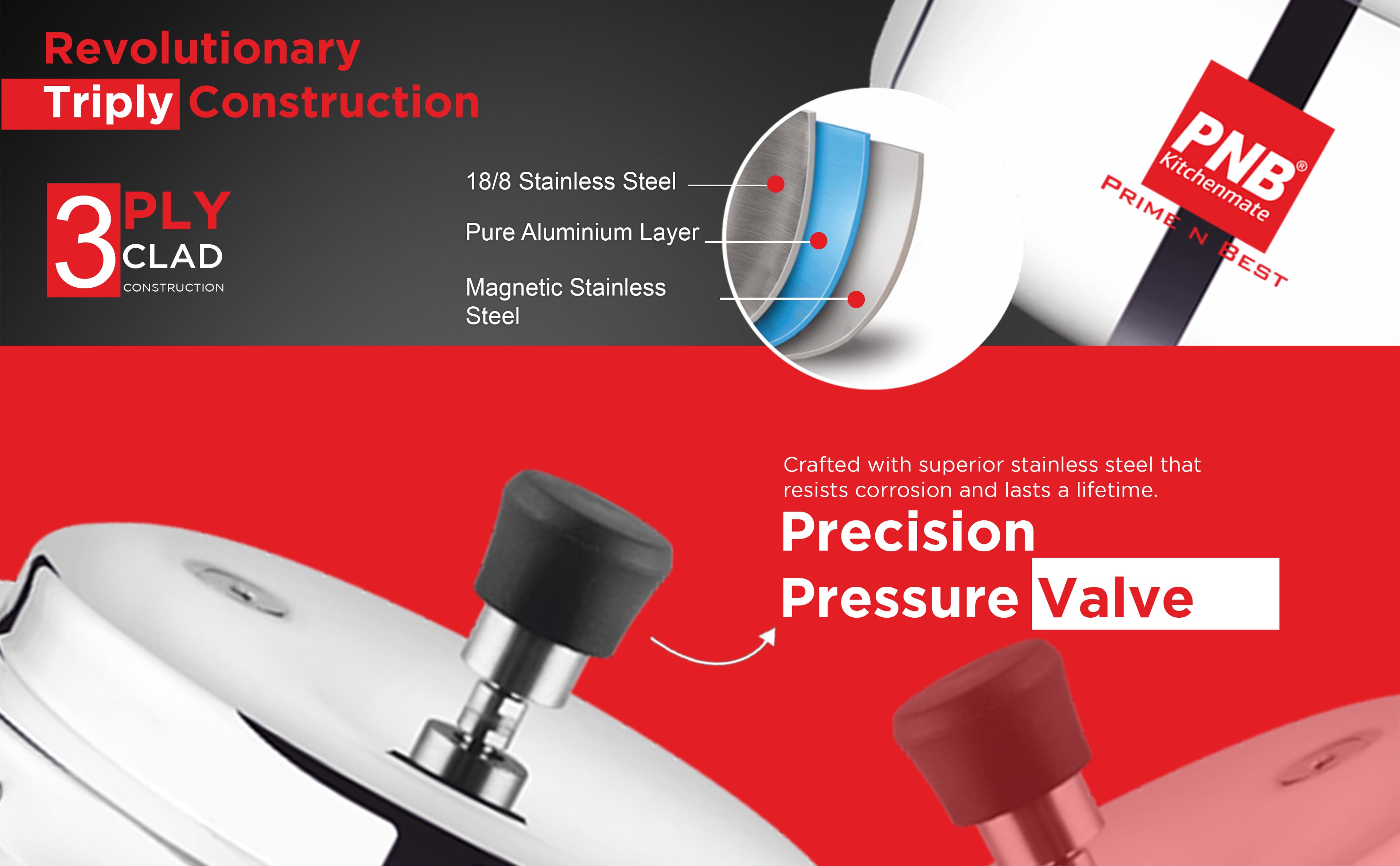 Revolutionary
Triply Construction

3 PLY
CLAD
CONSTRUCTION

18/8 Stainless Steel
Pure Aluminium Layer
Magnetic Stainless Steel

PNB®
Kitchenmate
PRIME N BEST

Crafted with superior stainless steel that resists corrosion and lasts a lifetime.

Precision
Pressure Valve